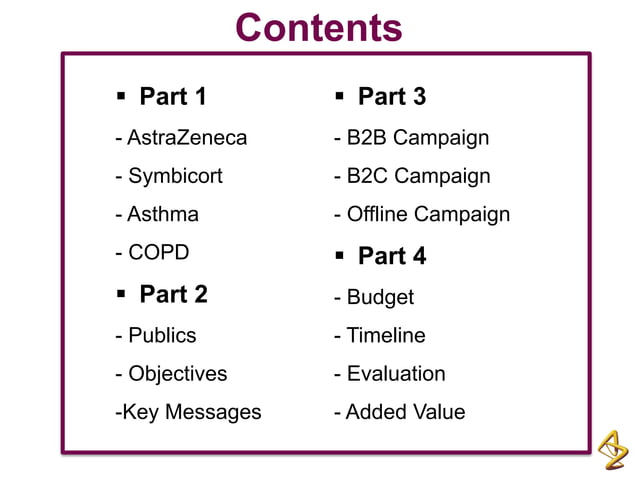 Contents

▪ Part 1

- AstraZeneca

- Symbicort

- Asthma

- COPD

▪ Part 2

- Publics

- Objectives

-Key Messages

▪ Part 3

- B2B Campaign

- B2C Campaign

- Offline Campaign

▪ Part 4

- Budget

- Timeline

- Evaluation

- Added Value